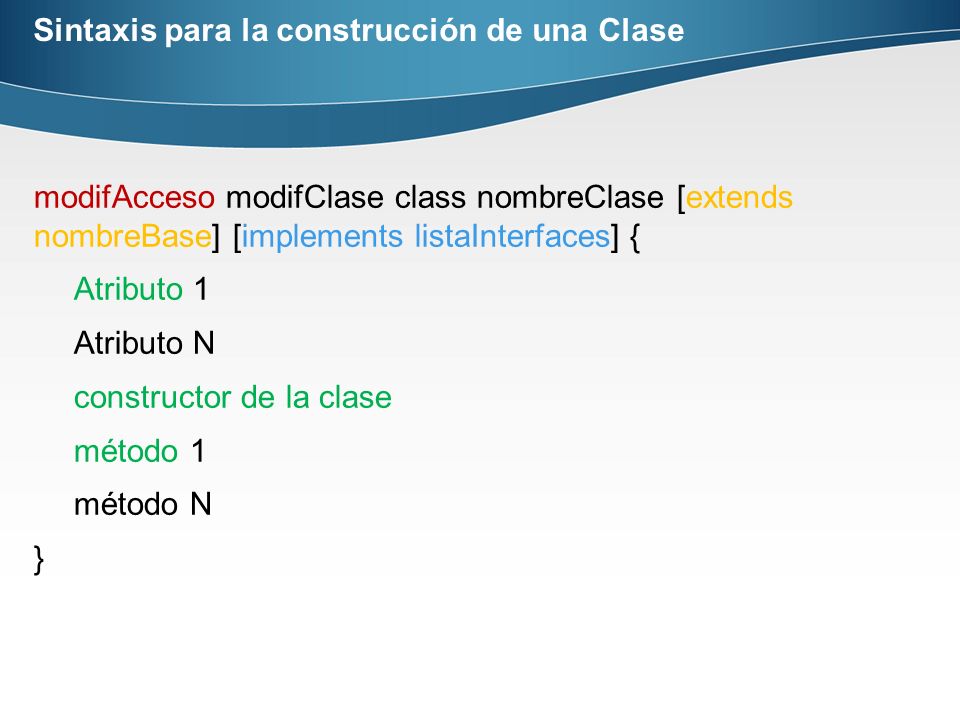 Sintaxis para la construcción de una Clase

modifAcceso modifClase class nombreClase [extends nombreBase] [implements listaInterfaces] {

Atributo 1

Atributo N

constructor de la clase

método 1

método N

}